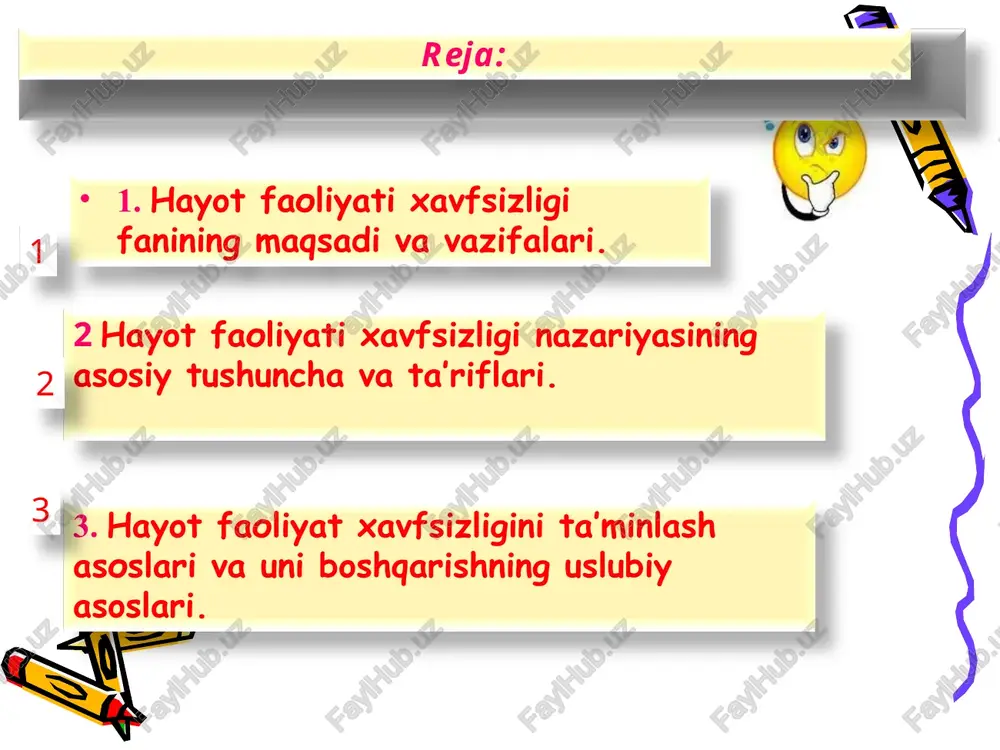 Reja:

1

• 1. Hayot faoliyati xavfsizligi fanining maqsadi va vazifalari.

2

2 Hayot faoliyati xavfsizligi nazariyasining asosiy tushuncha va ta'riflari.

3

3. Hayot faoliyat xavfsizligini ta'minlash asoslari va uni boshqarishning uslubiy asoslari.

FaylHub.uz